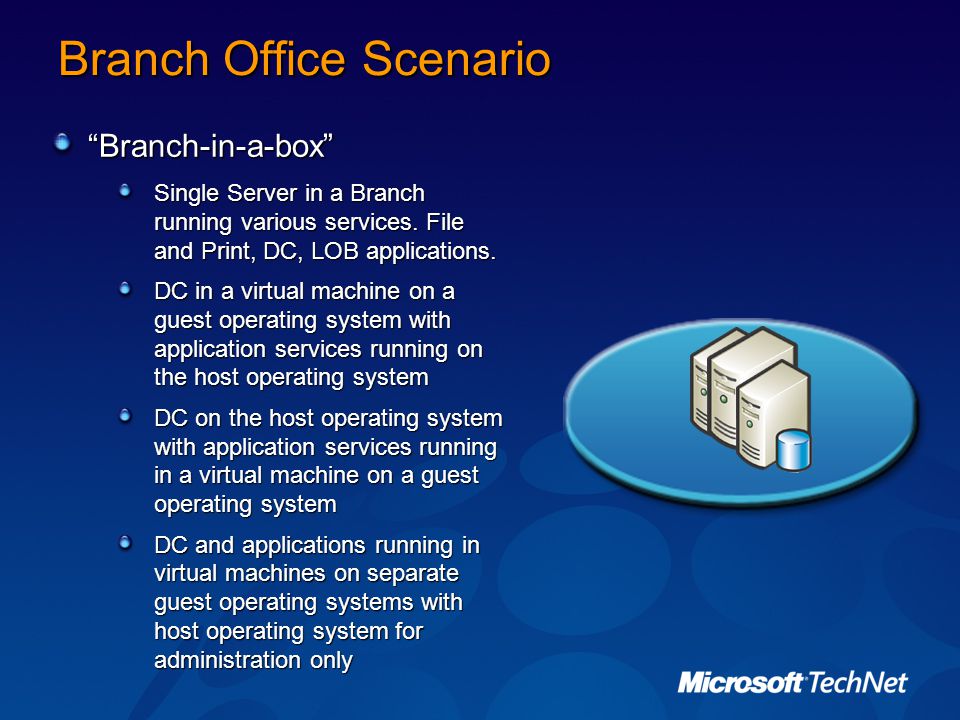 Branch Office Scenario

“Branch-in-a-box”

Single Server in a Branch running various services. File and Print, DC, LOB applications.

DC in a virtual machine on a guest operating system with application services running on the host operating system

DC on the host operating system with application services running in a virtual machine on a guest operating system

DC and applications running in virtual machines on separate guest operating systems with host operating system for administration only

Microsoft TechNet